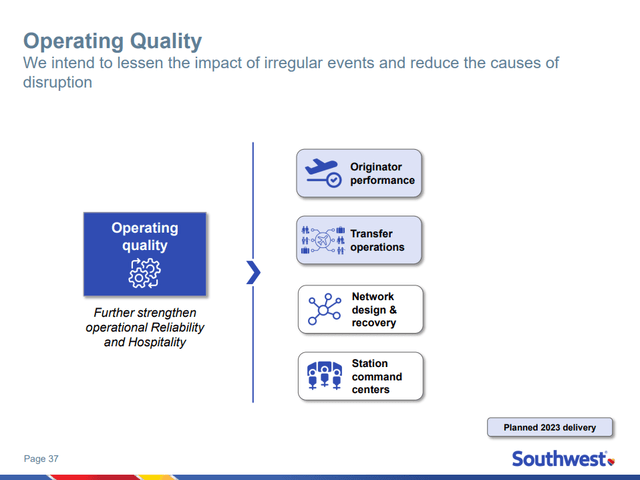 Operating Quality
We intend to lessen the impact of irregular events and reduce the causes of disruption

Operating quality

Further strengthen operational Reliability and Hospitality

Originator performance

Transfer operations

Network design & recovery

Station command centers

Planned 2023 delivery

Page 37

Southwest